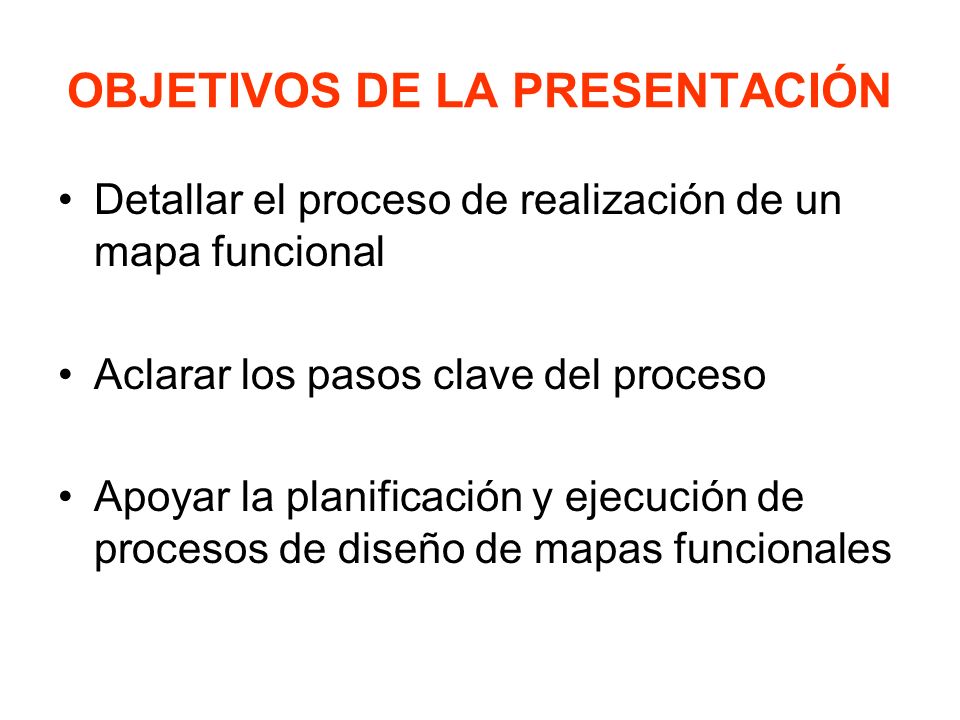 OBJETIVOS DE LA PRESENTACIÓN

• Detallar el proceso de realización de un mapa funcional

• Aclarar los pasos clave del proceso

• Apoyar la planificación y ejecución de procesos de diseño de mapas funcionales